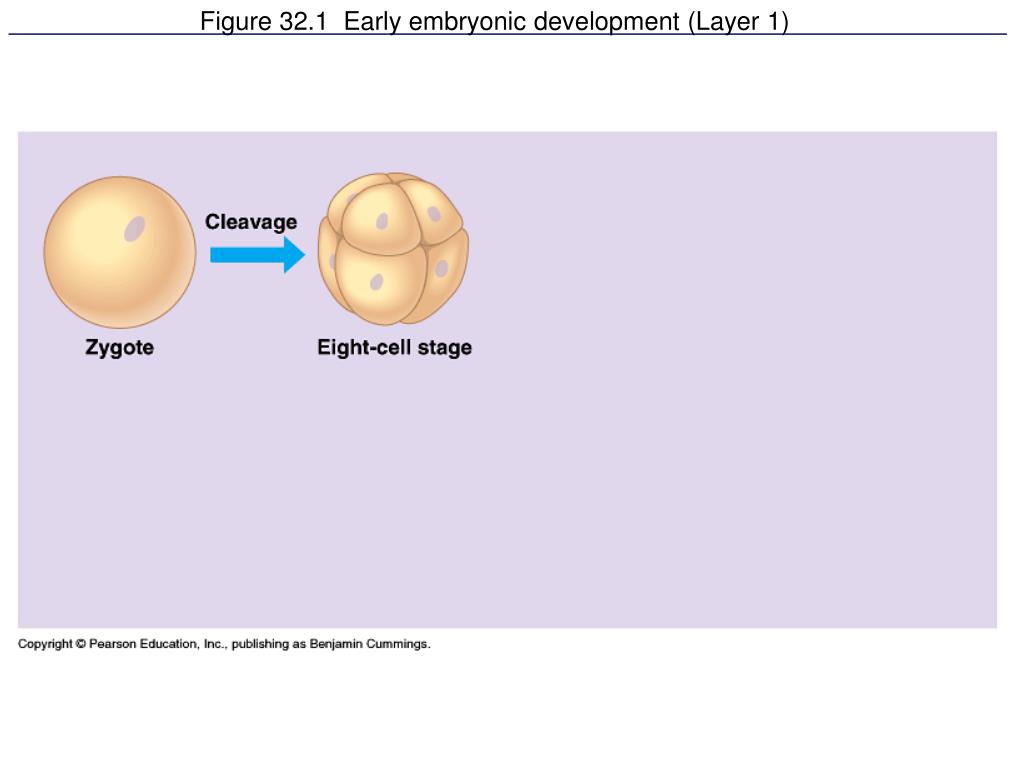 Figure 32.1 Early embryonic development (Layer 1)

Cleavage

Zygote

Eight-cell stage

Copyright © Pearson Education, Inc., publishing as Benjamin Cummings.